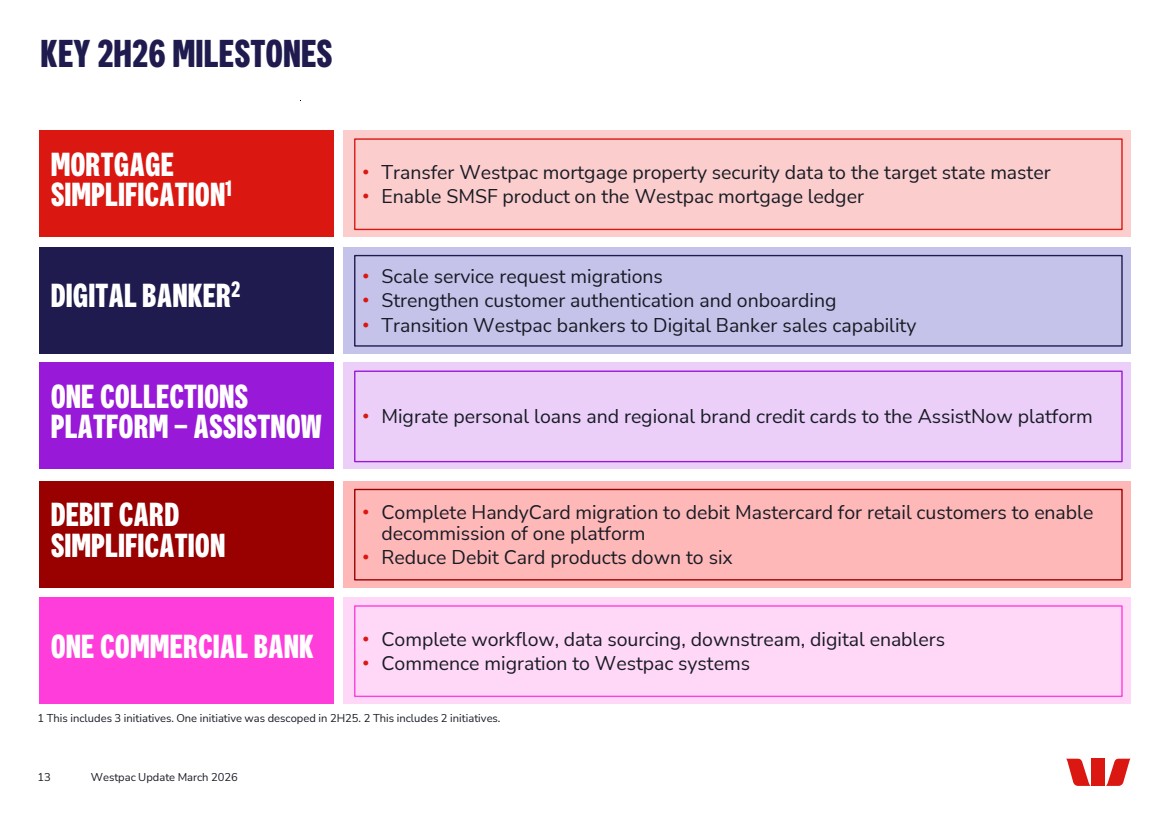 KEY 2H26 MILESTONES

MORTGAGE SIMPLIFICATION$^1$

• Transfer Westpac mortgage property security data to the target state master
• Enable SMSF product on the Westpac mortgage ledger

DIGITAL BANKER$^2$

• Scale service request migrations
• Strengthen customer authentication and onboarding
• Transition Westpac bankers to Digital Banker sales capability

ONE COLLECTIONS PLATFORM – ASSISTNOW

• Migrate personal loans and regional brand credit cards to the AssistNow platform

DEBIT CARD SIMPLIFICATION

• Complete HandyCard migration to debit Mastercard for retail customers to enable decommission of one platform
• Reduce Debit Card products down to six

ONE COMMERCIAL BANK

• Complete workflow, data sourcing, downstream, digital enablers
• Commence migration to Westpac systems

1 This includes 3 initiatives. One initiative was descoped in 2H25. 2 This includes 2 initiatives.

13 Westpac Update March 2026